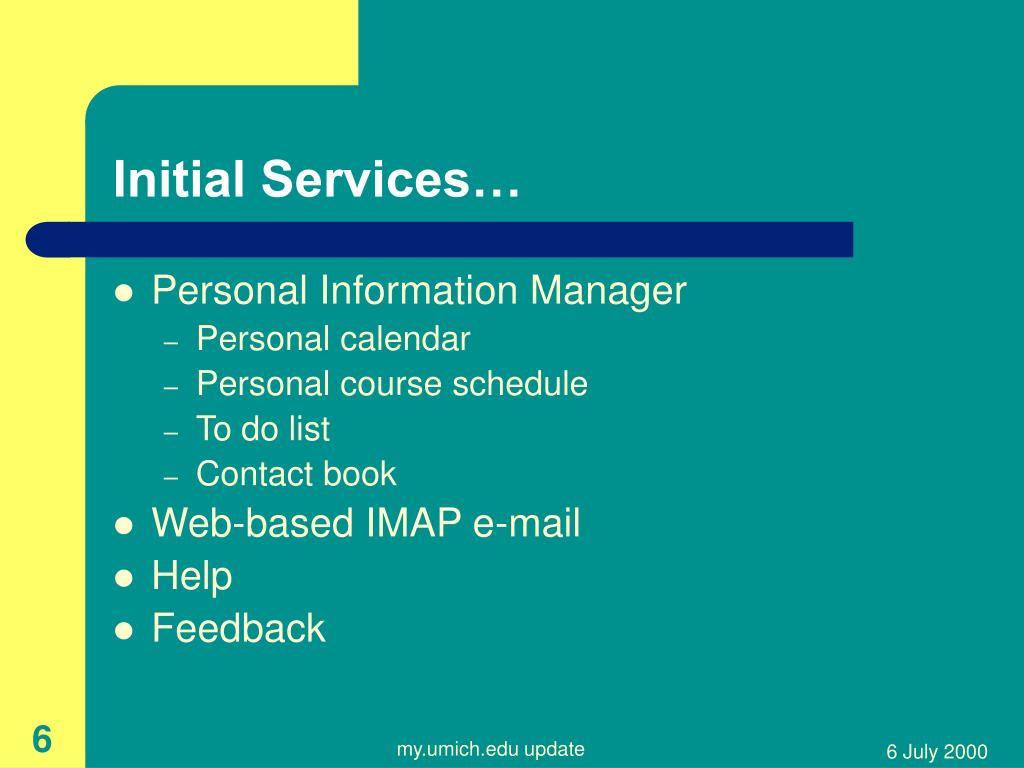 Initial Services…

- Personal Information Manager
  - Personal calendar
  - Personal course schedule
  - To do list
  - Contact book
- Web-based IMAP e-mail
- Help
- Feedback

6

my.umich.edu update

6 July 2000